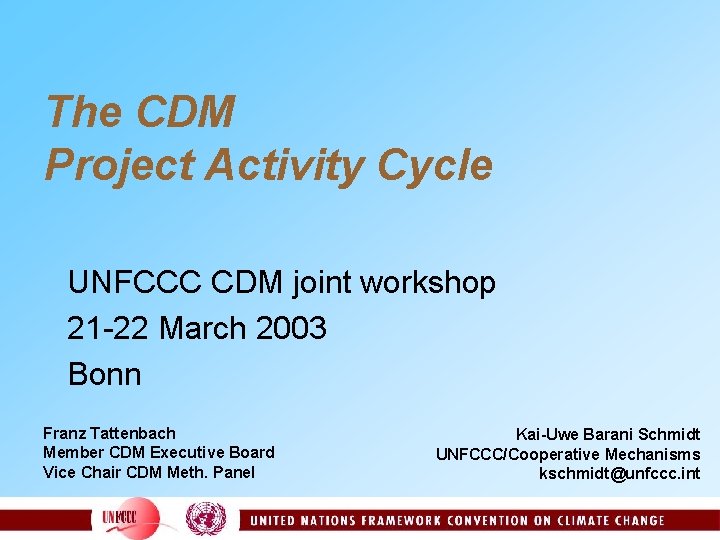 The CDM
Project Activity Cycle

UNFCCC CDM joint workshop
21-22 March 2003
Bonn

Franz Tattenbach
Member CDM Executive Board
Vice Chair CDM Meth. Panel

Kai-Uwe Barani Schmidt
UNFCCC/Cooperative Mechanisms
kschmidt@unfccc.int

UNFCCC

UNITED NATIONS FRAMEWORK CONVENTION ON CLIMATE CHANGE